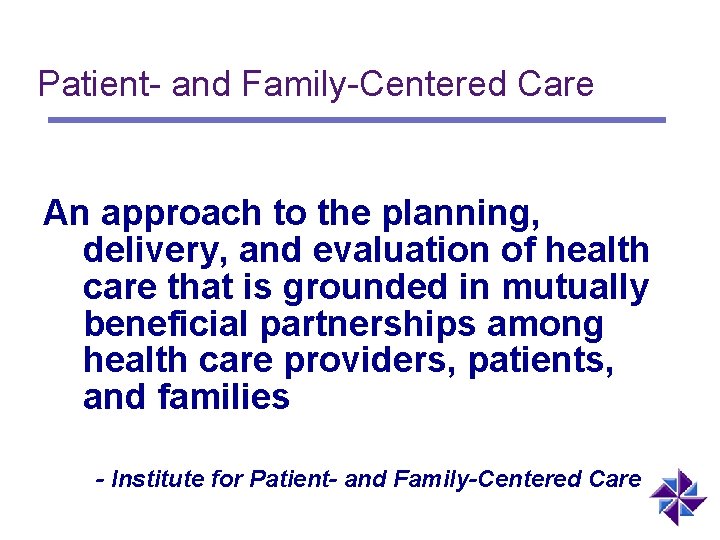 Patient- and Family-Centered Care

An approach to the planning, delivery, and evaluation of health care that is grounded in mutually beneficial partnerships among health care providers, patients, and families

- Institute for Patient- and Family-Centered Care